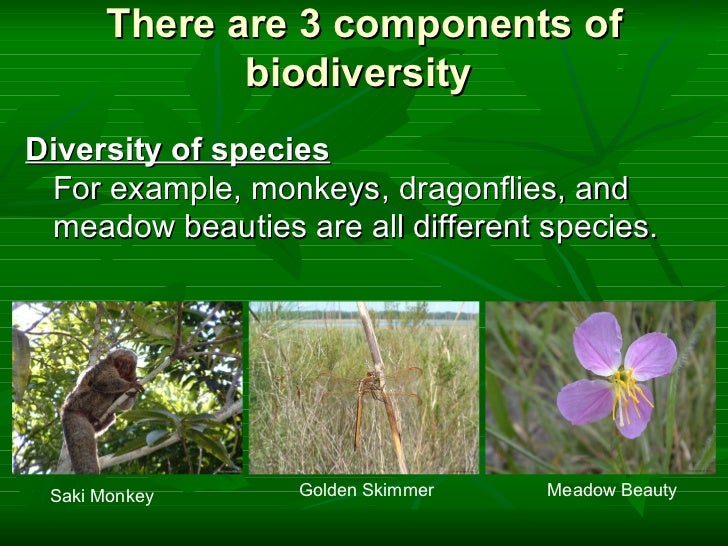 There are 3 components of biodiversity

Diversity of species

For example, monkeys, dragonflies, and meadow beauties are all different species.

Saki Monkey

Golden Skimmer

Meadow Beauty